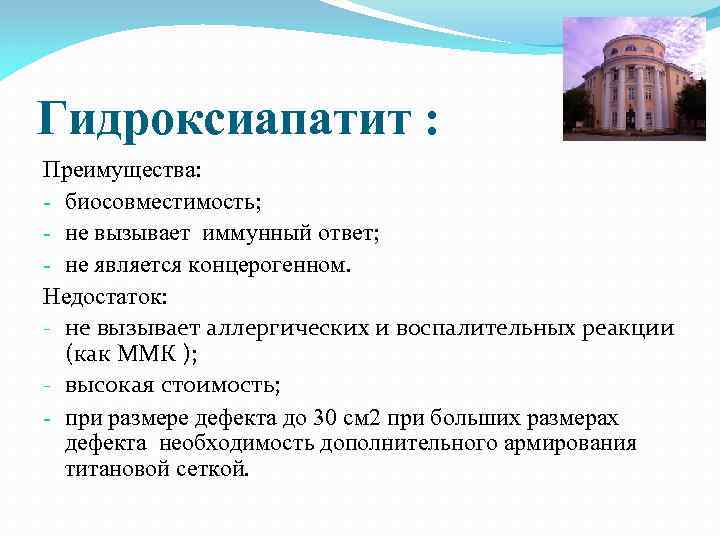 Гидроксиапатит :

Преимущества:
- биосовместимость;
- не вызывает иммунный ответ;
- не является концерогенном.

Недостаток:
- не вызывает аллергических и воспалительных реакции (как ММК );
- высокая стоимость;
- при размере дефекта до 30 см2 при больших размерах дефекта необходимость дополнительного армирования титановой сеткой.